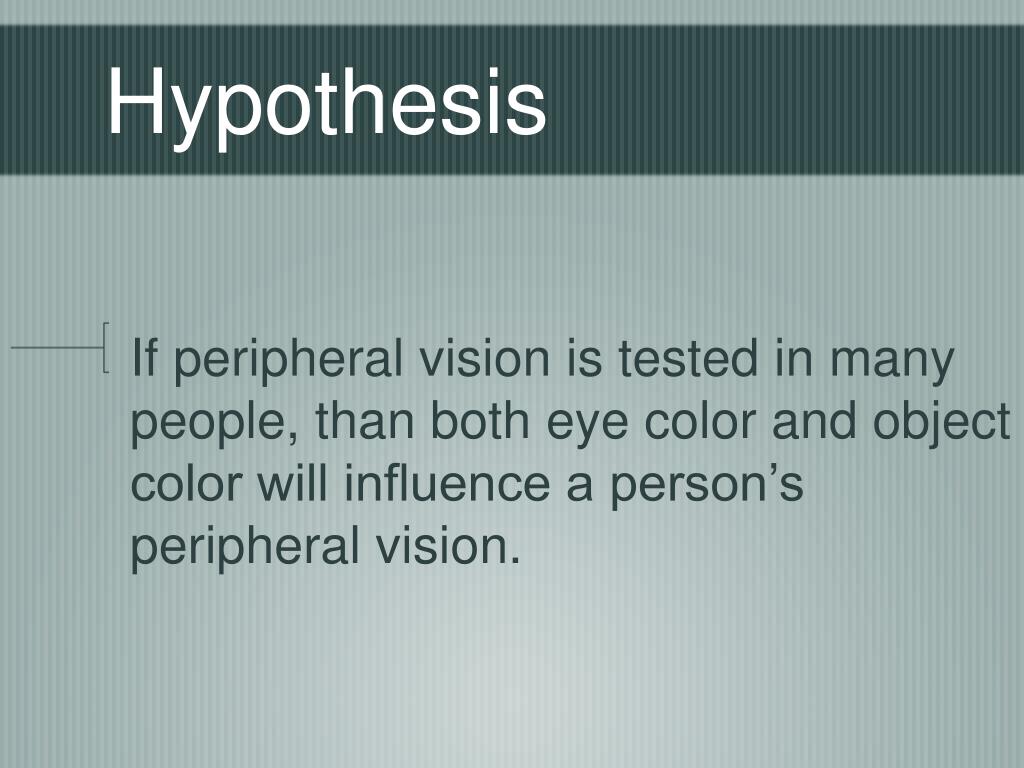 Hypothesis

If peripheral vision is tested in many people, than both eye color and object color will influence a person’s peripheral vision.